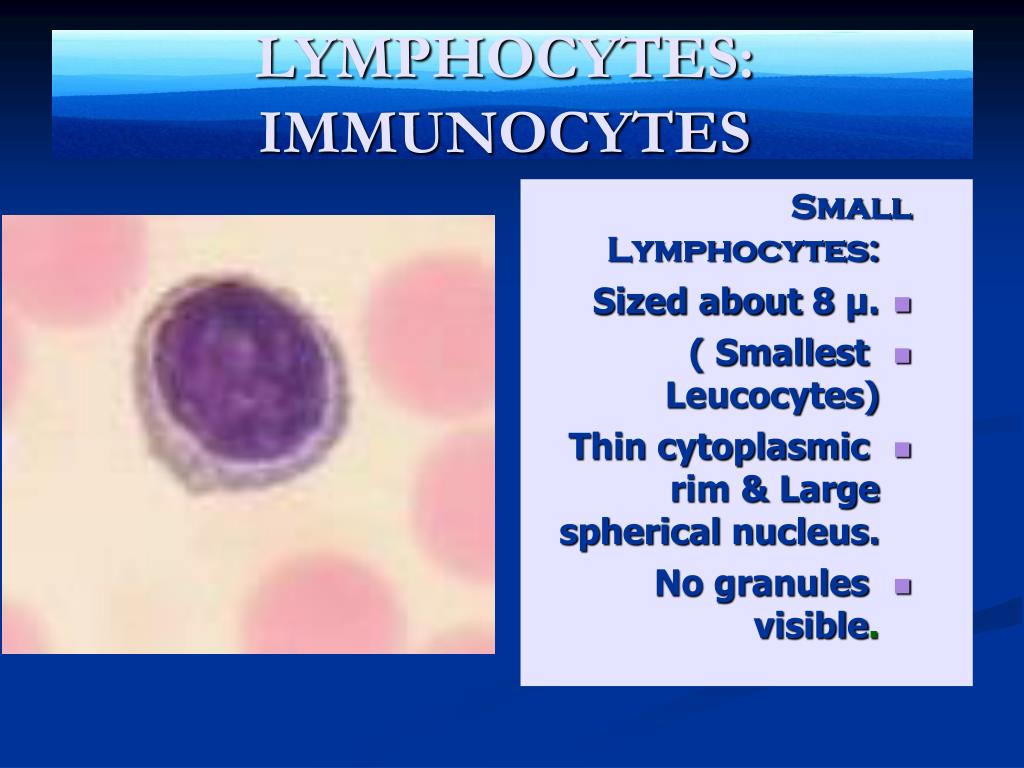 LYMPHOCYTES: IMMUNOCYTES

Small Lymphocytes:

- Sized about 8 µ.
- ( Smallest Leucocytes)
- Thin cytoplasmic rim & Large spherical nucleus.
- No granules visible.